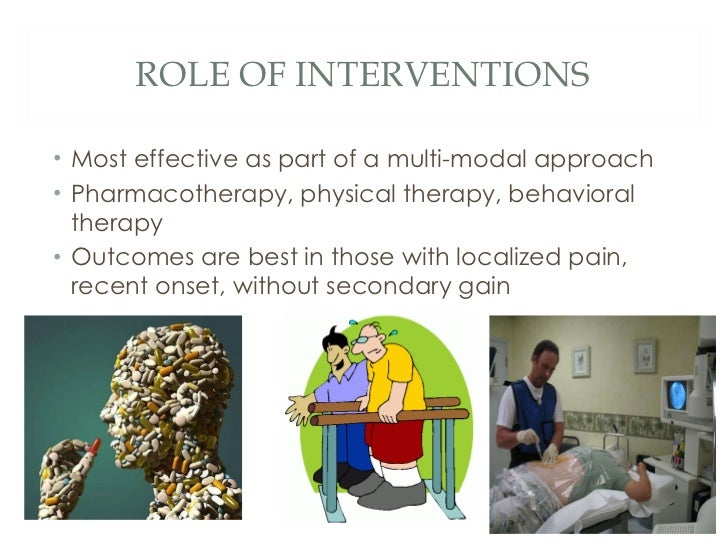 ROLE OF INTERVENTIONS

• Most effective as part of a multi-modal approach
• Pharmacotherapy, physical therapy, behavioral therapy
• Outcomes are best in those with localized pain, recent onset, without secondary gain